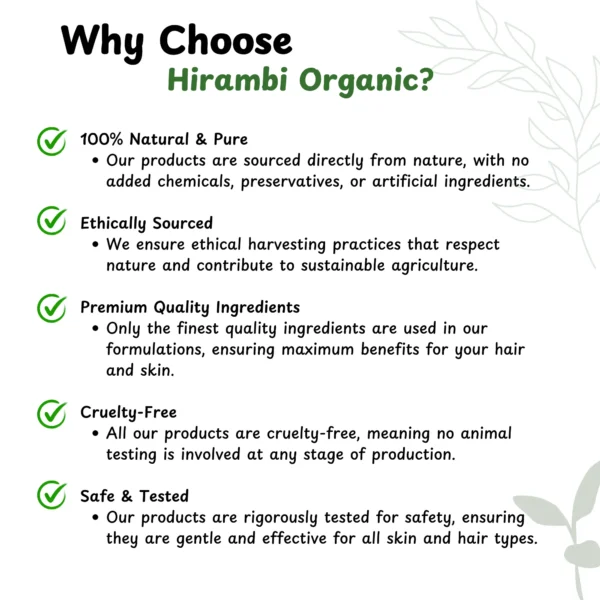 Why Choose
Hirambi Organic?

100% Natural & Pure
• Our products are sourced directly from nature, with no added chemicals, preservatives, or artificial ingredients.

Ethically Sourced
• We ensure ethical harvesting practices that respect nature and contribute to sustainable agriculture.

Premium Quality Ingredients
• Only the finest quality ingredients are used in our formulations, ensuring maximum benefits for your hair and skin.

Cruelty-Free
• All our products are cruelty-free, meaning no animal testing is involved at any stage of production.

Safe & Tested
• Our products are rigorously tested for safety, ensuring they are gentle and effective for all skin and hair types.